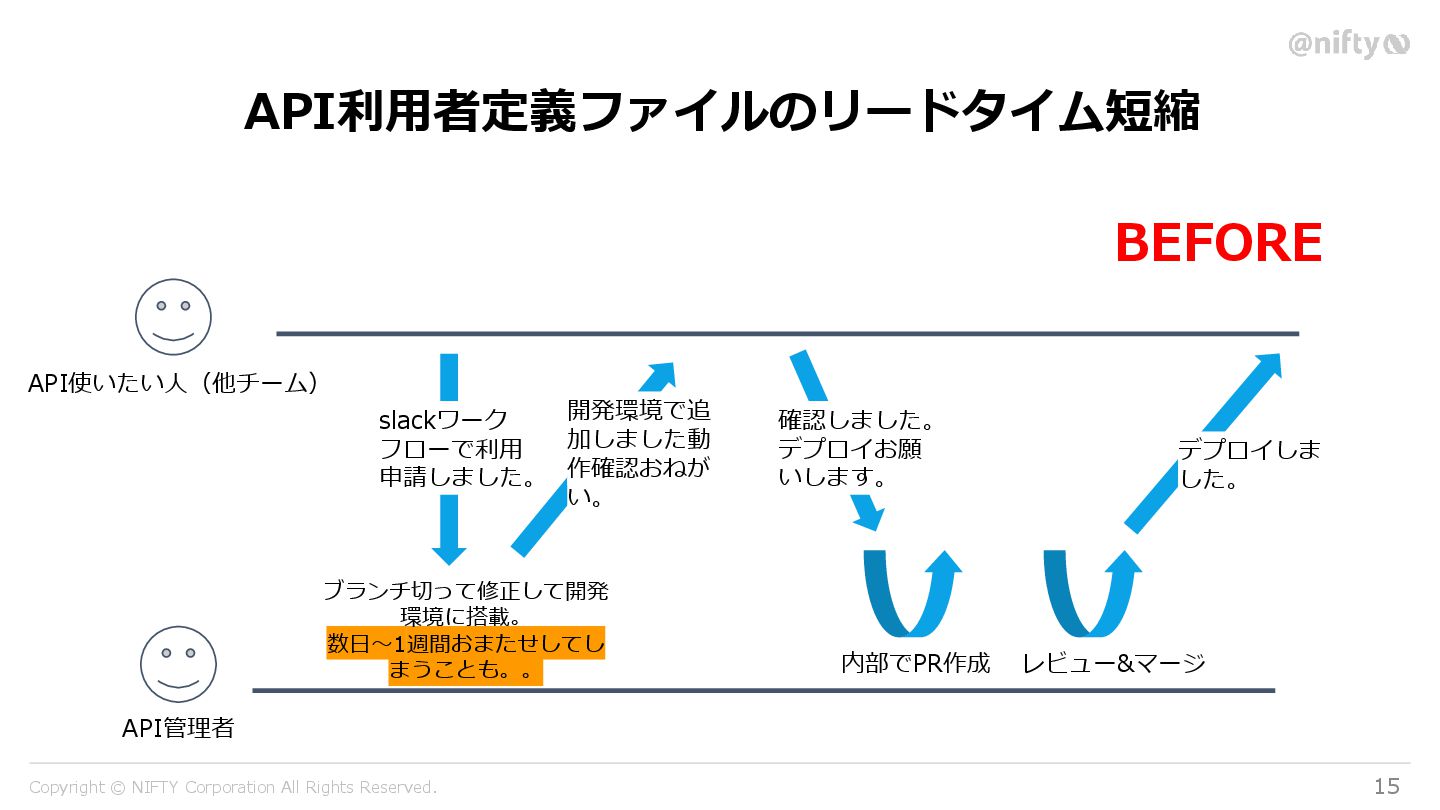 @nifty

API利用者定義ファイルのリードタイム短縮

BEFORE

API使いたい人（他チーム）

slackワークフローで利用申請しました。

開発環境で追加しました動作確認おねがい。

確認しました。デプロイお願いします。

デプロイしました。

ブランチ切って修正して開発環境に搭載。
数日～1週間おまたせしてしまうことも。。

内部でPR作成

レビュー&マージ

API管理者

Copyright © NIFTY Corporation All Rights Reserved.

15